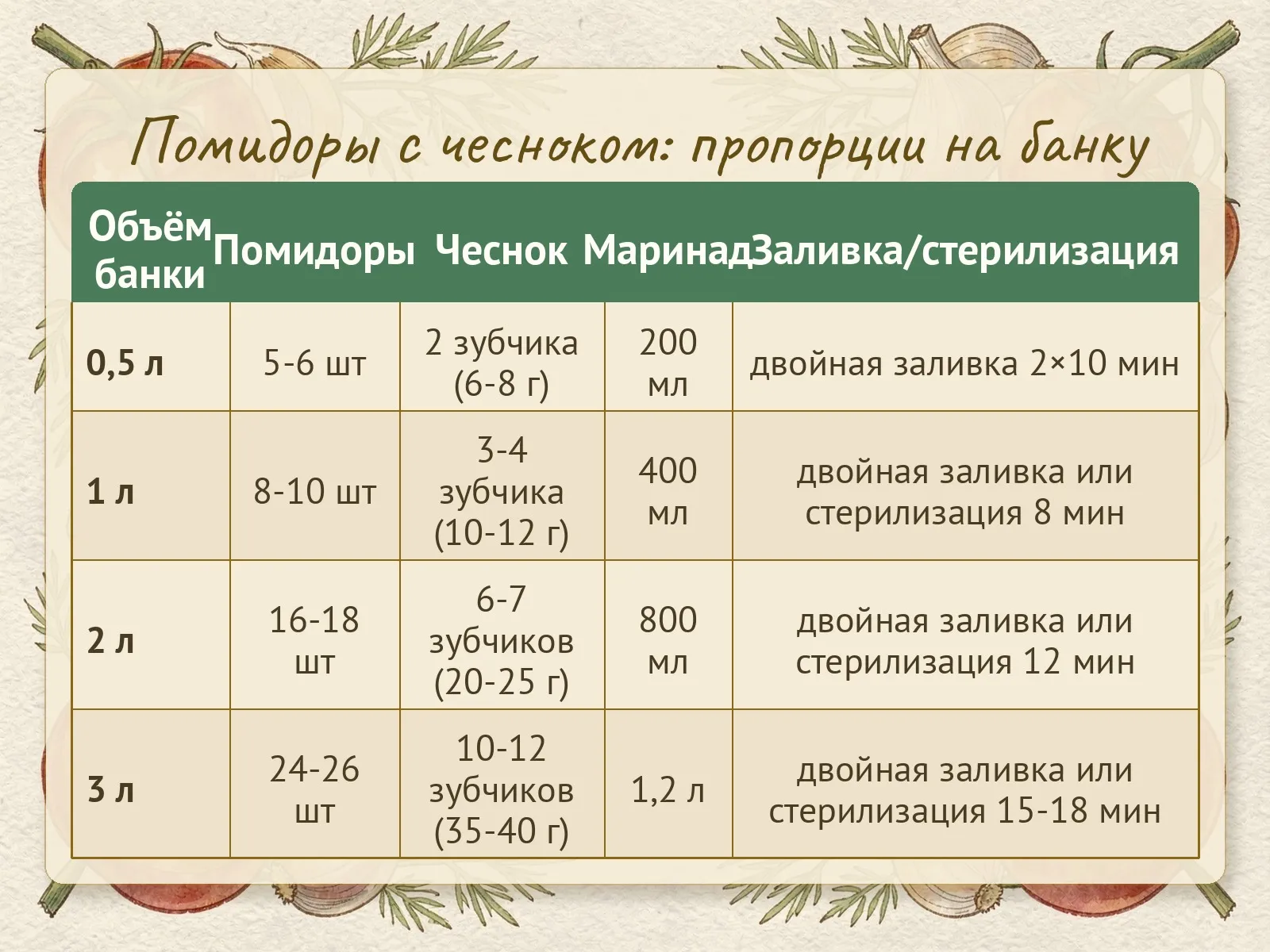 Помидоры с чесноком: пропорции на банку

| Объём банки | Помидоры | Чеснок | Маринад | Заливка/стерилизация |
|---|---|---|---|---|
| 0,5 л | 5-6 шт | 2 зубчика (6-8 г) | 200 мл | двойная заливка 2×10 мин |
| 1 л | 8-10 шт | 3-4 зубчика (10-12 г) | 400 мл | двойная заливка или стерилизация 8 мин |
| 2 л | 16-18 шт | 6-7 зубчиков (20-25 г) | 800 мл | двойная заливка или стерилизация 12 мин |
| 3 л | 24-26 шт | 10-12 зубчиков (35-40 г) | 1,2 л | двойная заливка или стерилизация 15-18 мин |